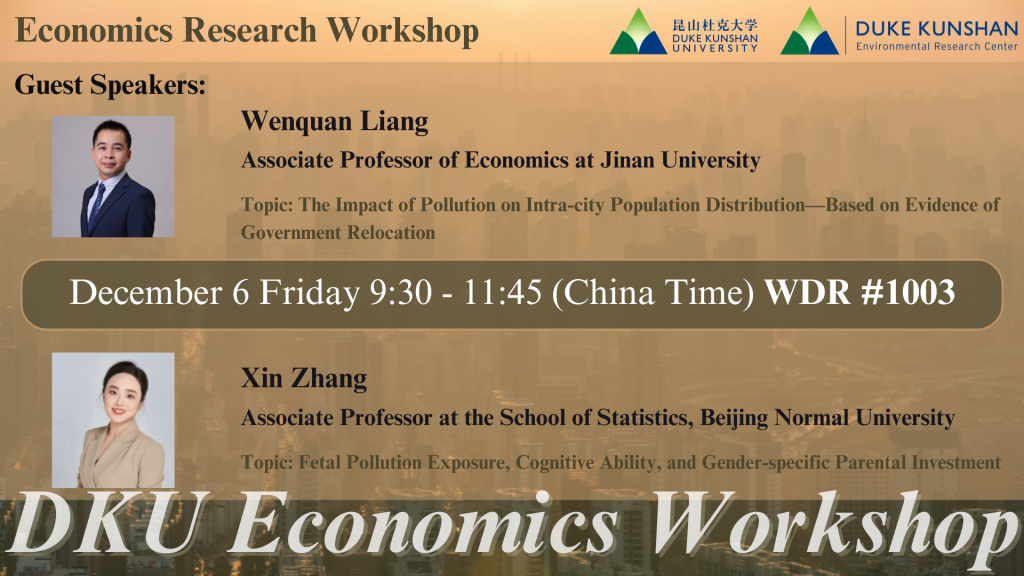 Economics Research Workshop

昆山杜克大学 DUKE KUNSHAN UNIVERSITY

DUKE KUNSHAN Environmental Research Center

Guest Speakers:

Wenquan Liang
Associate Professor of Economics at Jinan University
Topic: The Impact of Pollution on Intra-city Population Distribution—Based on Evidence of Government Relocation

December 6 Friday 9:30 - 11:45 (China Time) WDR #1003

Xin Zhang
Associate Professor at the School of Statistics, Beijing Normal University
Topic: Fetal Pollution Exposure, Cognitive Ability, and Gender-specific Parental Investment

DKU Economics Workshop